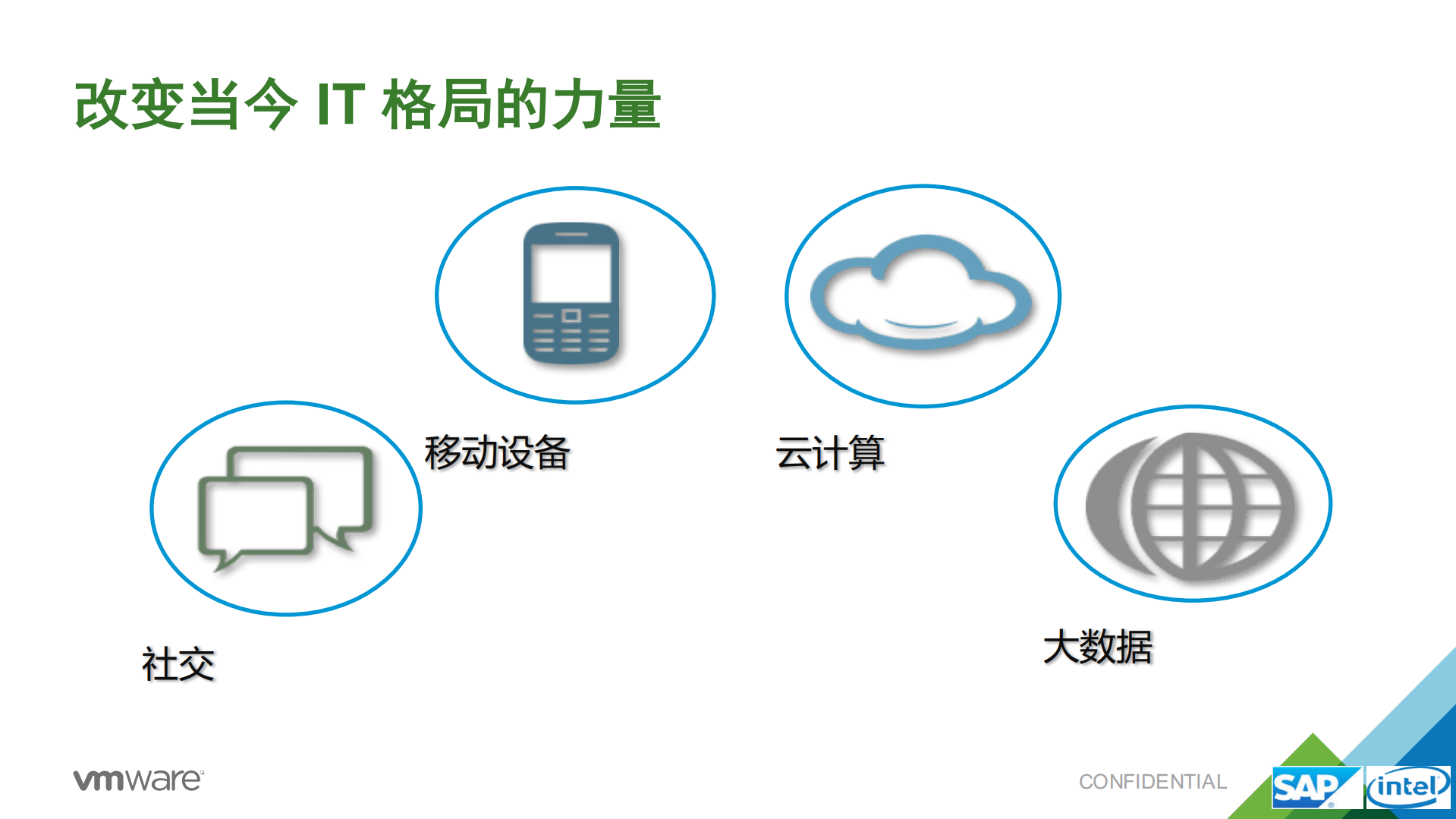 改变当今 IT 格局的力量

移动设备

云计算

社交

大数据

vmware

CONFIDENTIAL

SAP

intel